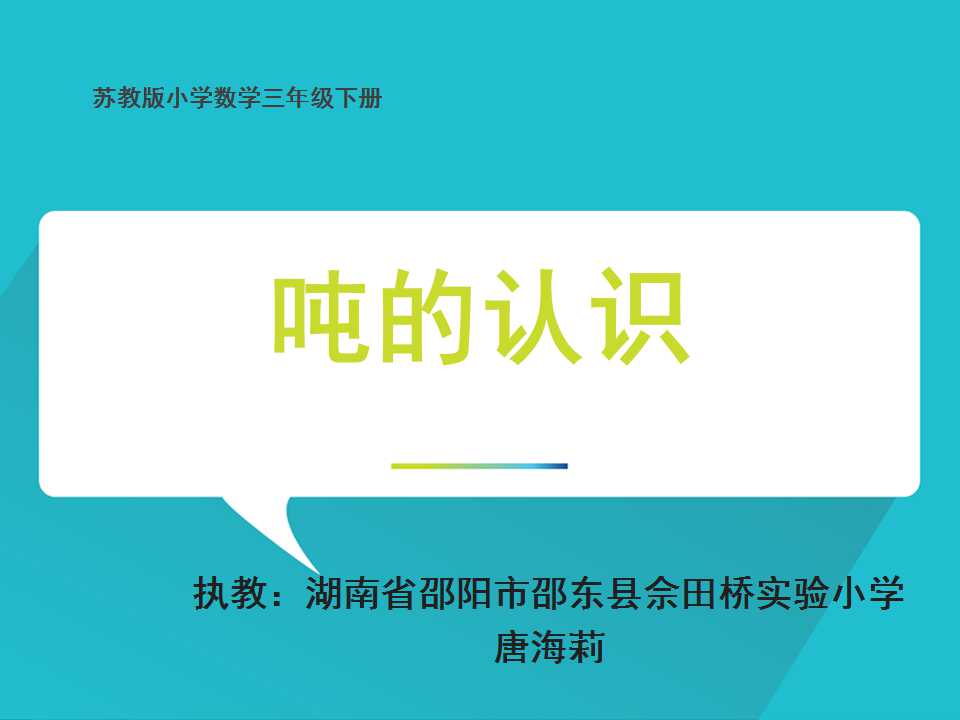 苏教版小学数学三年级下册

吨的认识

执教：湖南省邵阳市邵东县佘田桥实验小学
唐海莉